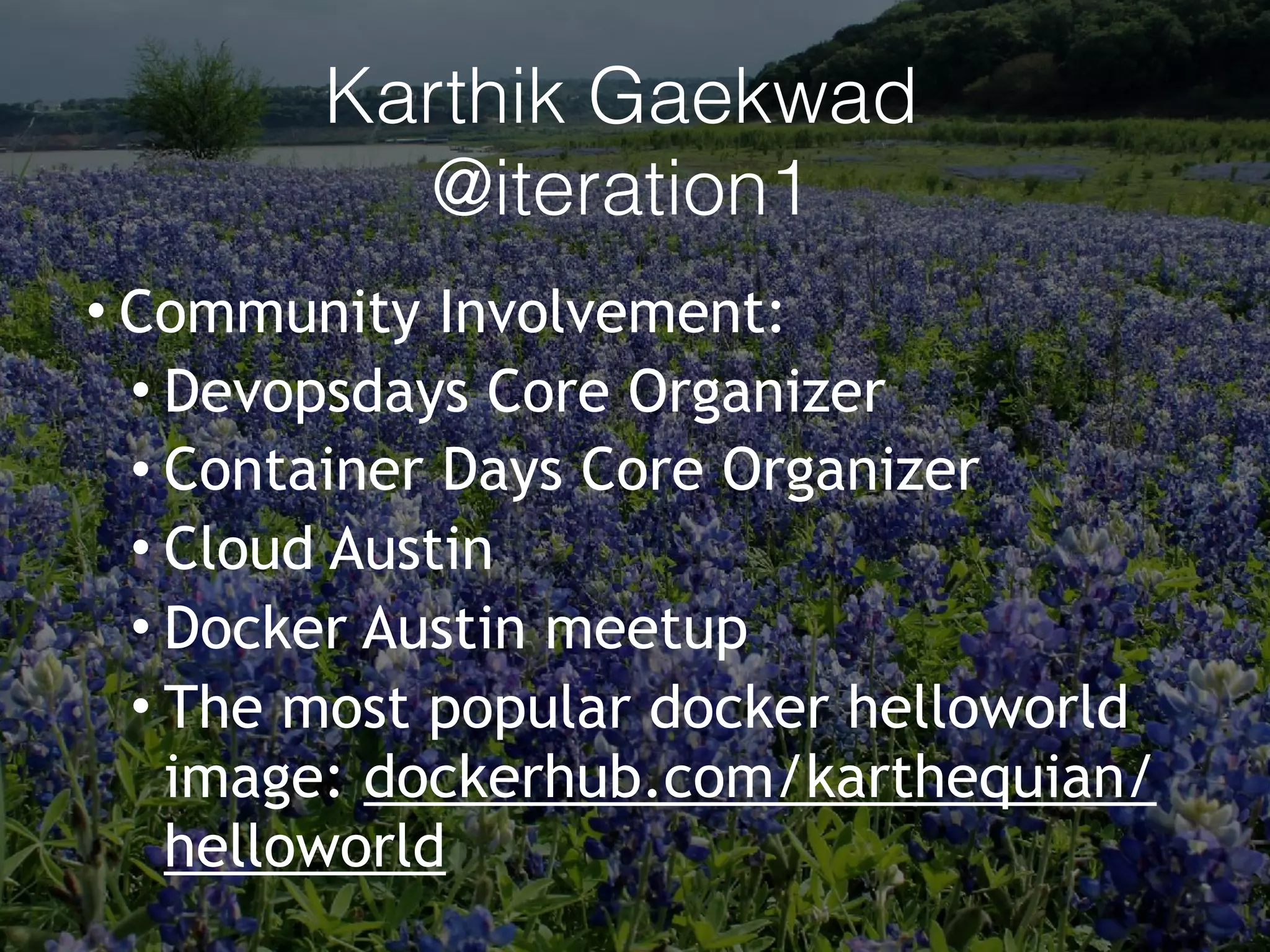 Karthik Gaekwad
@iteration1

• Community Involvement:
  • Devopsdays Core Organizer
  • Container Days Core Organizer
  • Cloud Austin
  • Docker Austin meetup
  • The most popular docker helloworld image: dockerhub.com/karthequian/helloworld